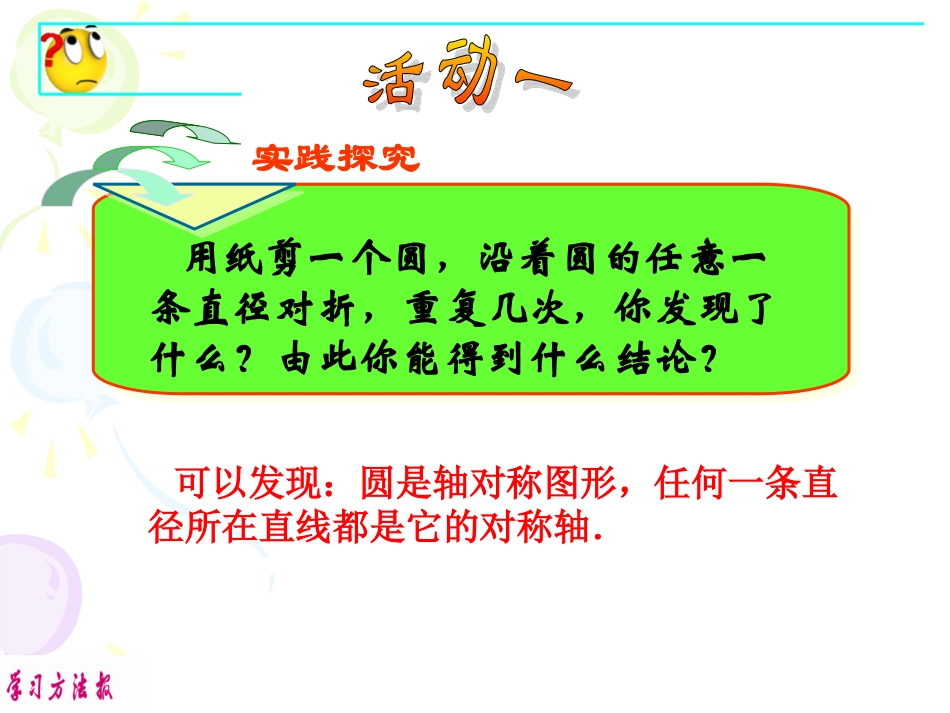 活动一

实践探究

用纸剪一个圆，沿着圆的任意一条直径对折，重复几次，你发现了什么？由此你能得到什么结论？

可以发现：圆是轴对称图形，任何一条直径所在直线都是它的对称轴.

学习方法报